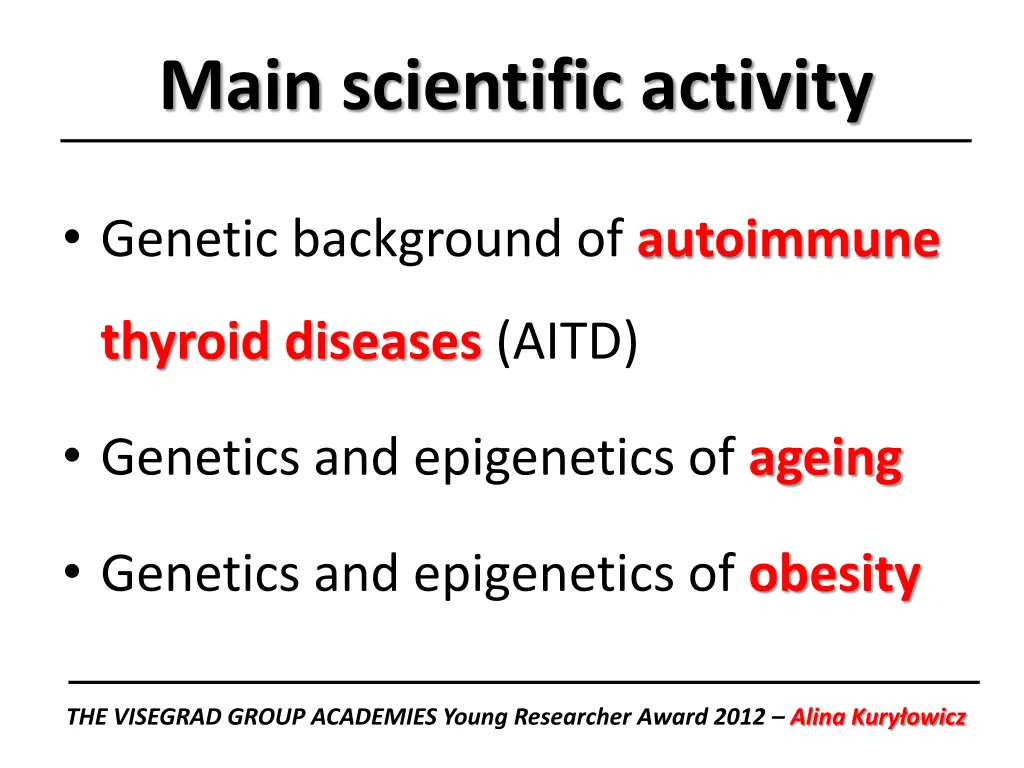 Main scientific activity

• Genetic background of autoimmune thyroid diseases (AITD)

• Genetics and epigenetics of ageing

• Genetics and epigenetics of obesity

THE VISEGRAD GROUP ACADEMIES Young Researcher Award 2012 – Alina Kuryłowicz